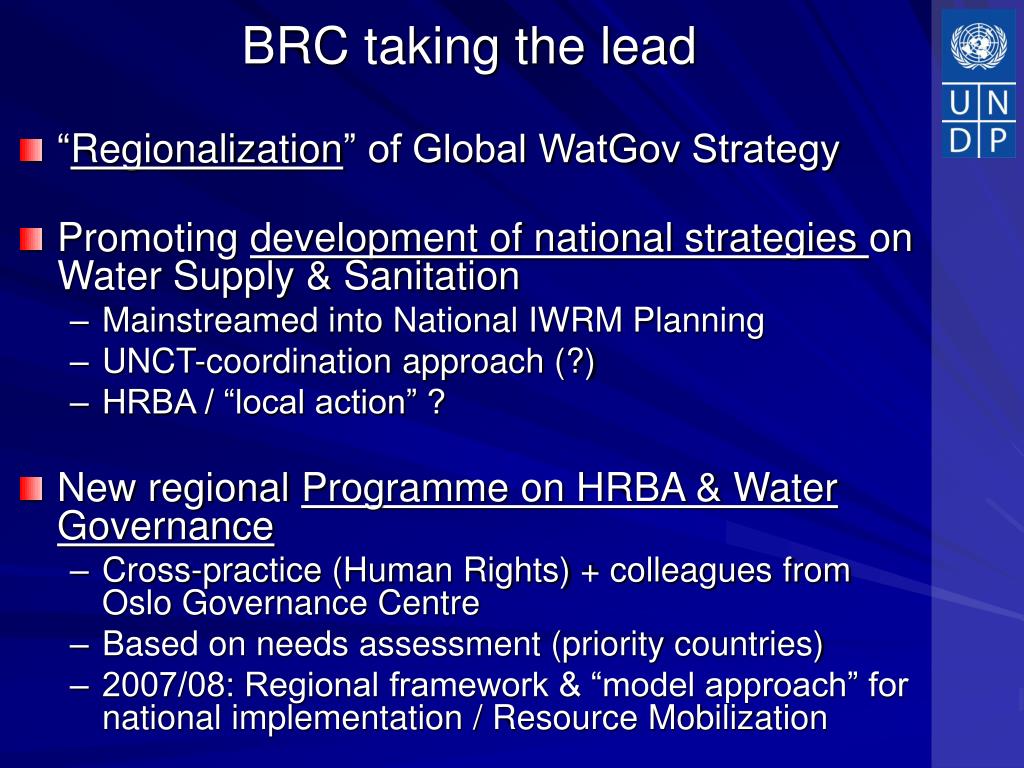 BRC taking the lead

U N
D P

“Regionalization” of Global WatGov Strategy

Promoting development of national strategies on Water Supply & Sanitation
– Mainstreamed into National IWRM Planning
– UNCT-coordination approach (?)
– HRBA / “local action” ?

New regional Programme on HRBA & Water Governance
– Cross-practice (Human Rights) + colleagues from Oslo Governance Centre
– Based on needs assessment (priority countries)
– 2007/08: Regional framework & “model approach” for national implementation / Resource Mobilization